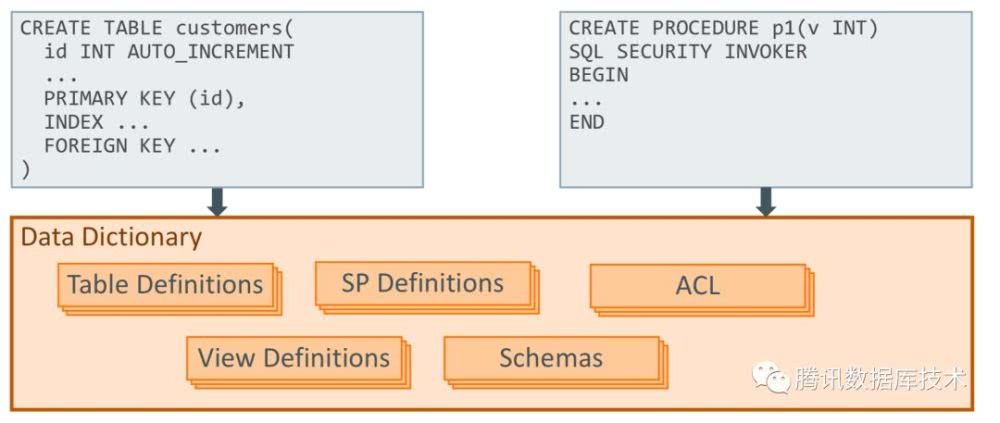 CREATE TABLE customers(
id INT AUTO_INCREMENT
...
PRIMARY KEY (id),
INDEX ...
FOREIGN KEY ...
)

CREATE PROCEDURE p1(v INT)
SQL SECURITY INVOKER
BEGIN
...
END

Data Dictionary

Table Definitions

SP Definitions

ACL

View Definitions

Schemas

腾讯数据库技术